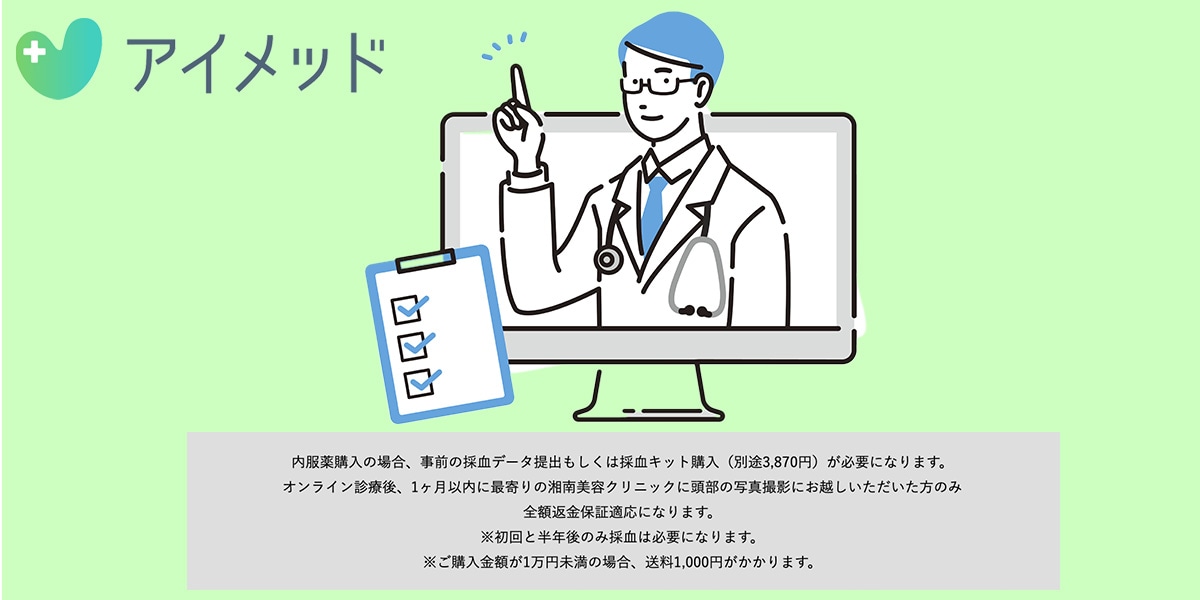 アイメッド

内服薬購入の場合、事前の採血データ提出もしくは採血キット購入（別途3,870円）が必要になります。
オンライン診療後、1ヶ月以内に最寄りの湘南美容クリニックに頭部の写真撮影にお越しいただいた方のみ
全額返金保証適応になります。
※初回と半年後のみ採血は必要になります。
※ご購入金額が1万円未満の場合、送料1,000円がかかります。